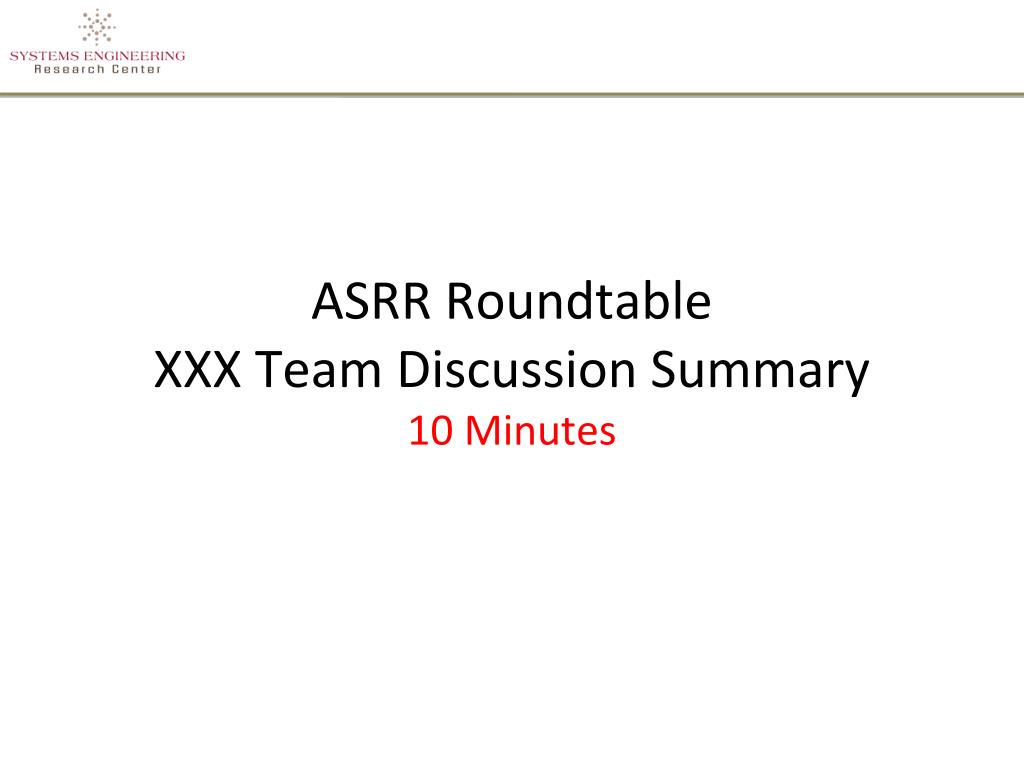 SYSTEMS ENGINEERING
Research Center

ASRR Roundtable
XXX Team Discussion Summary
10 Minutes